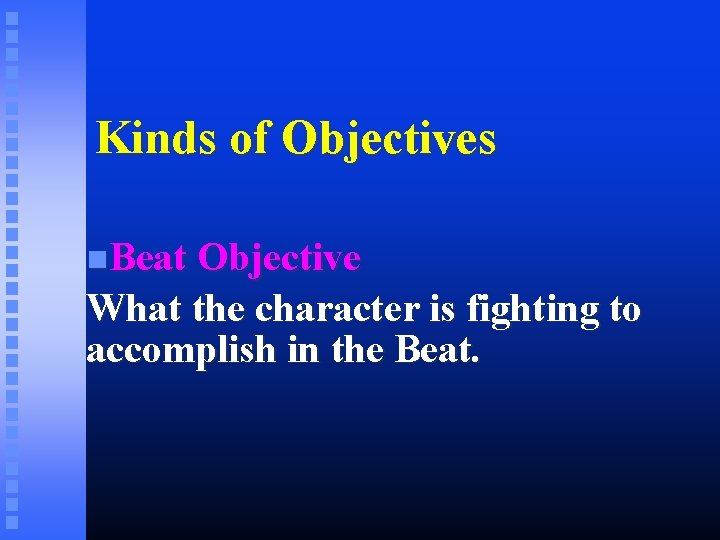 Kinds of Objectives

Beat Objective
What the character is fighting to accomplish in the Beat.